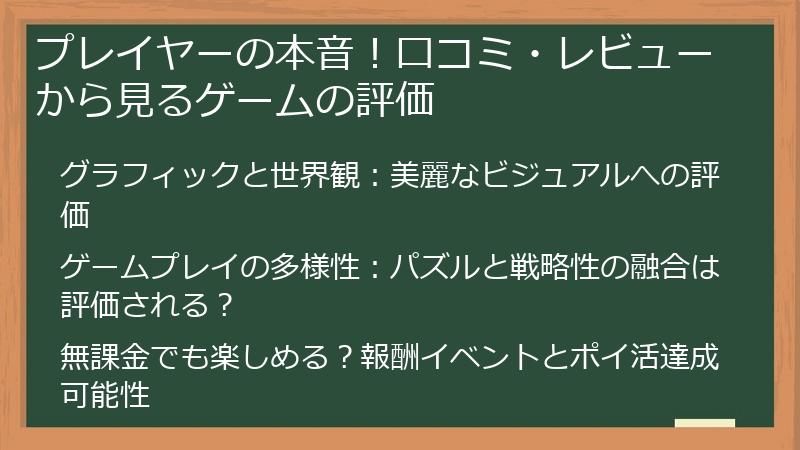 プレイヤーの本音！口コミ・レビューから見るゲームの評価

グラフィックと世界観：美麗なビジュアルへの評価

ゲームプレイの多様性：パズルと戦略性の融合は評価される？

無課金でも楽しめる？報酬イベントとポイ活達成可能性